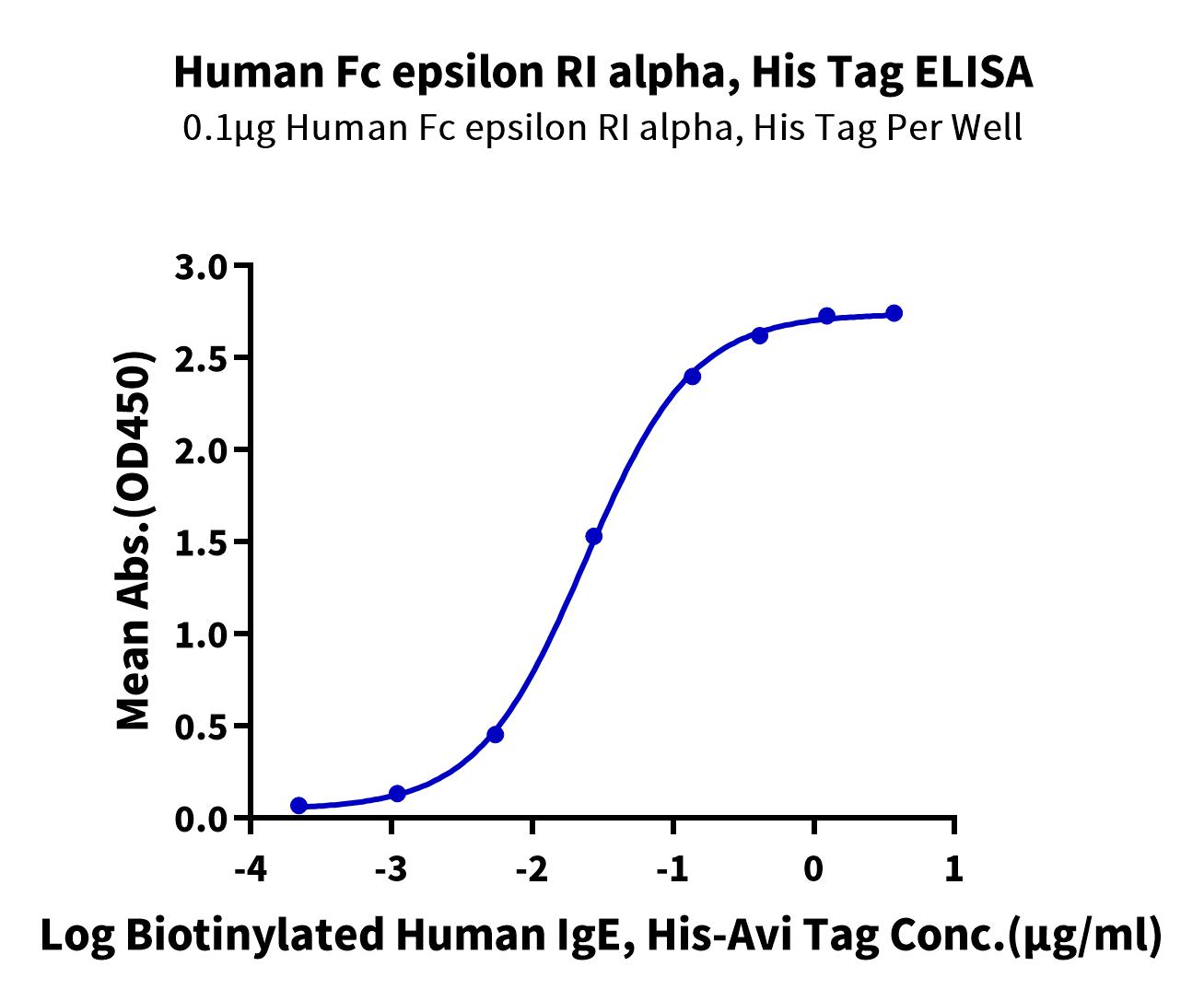 Human Fc epsilon RI alpha, His Tag ELISA
0.1μg Human Fc epsilon RI alpha, His Tag Per Well

Mean Abs.(OD450)

3.0
2.5
2.0
1.5
1.0
0.5
0.0

-4
-3
-2
-1
0
1

Log Biotinylated Human IgE, His-Avi Tag Conc.(μg/ml)